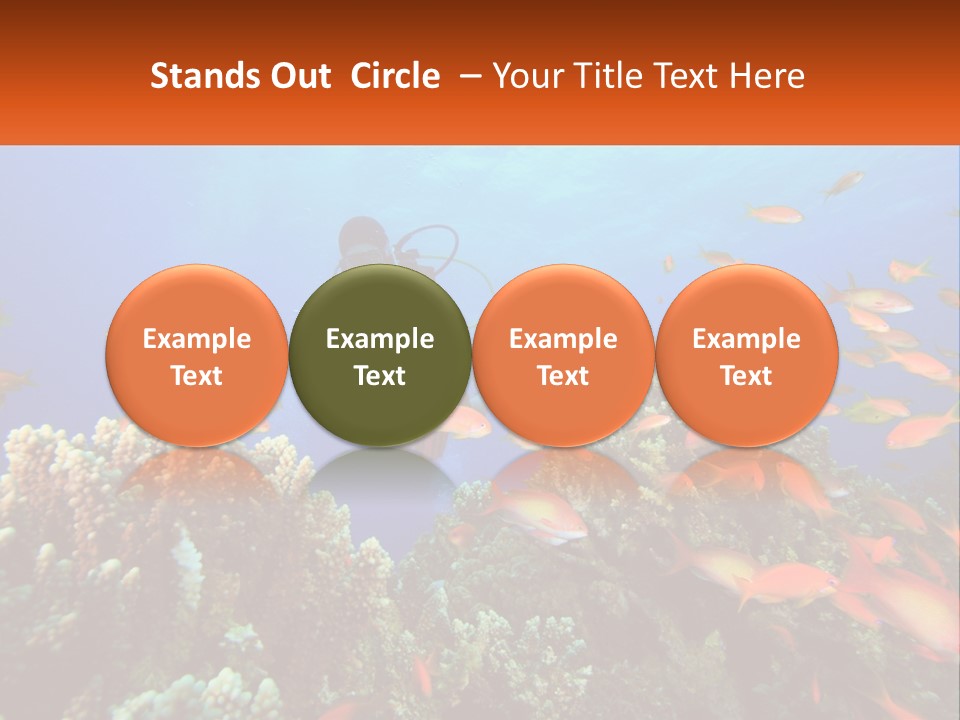 Stands Out Circle – Your Title Text Here

Example Text

Example Text

Example Text

Example Text